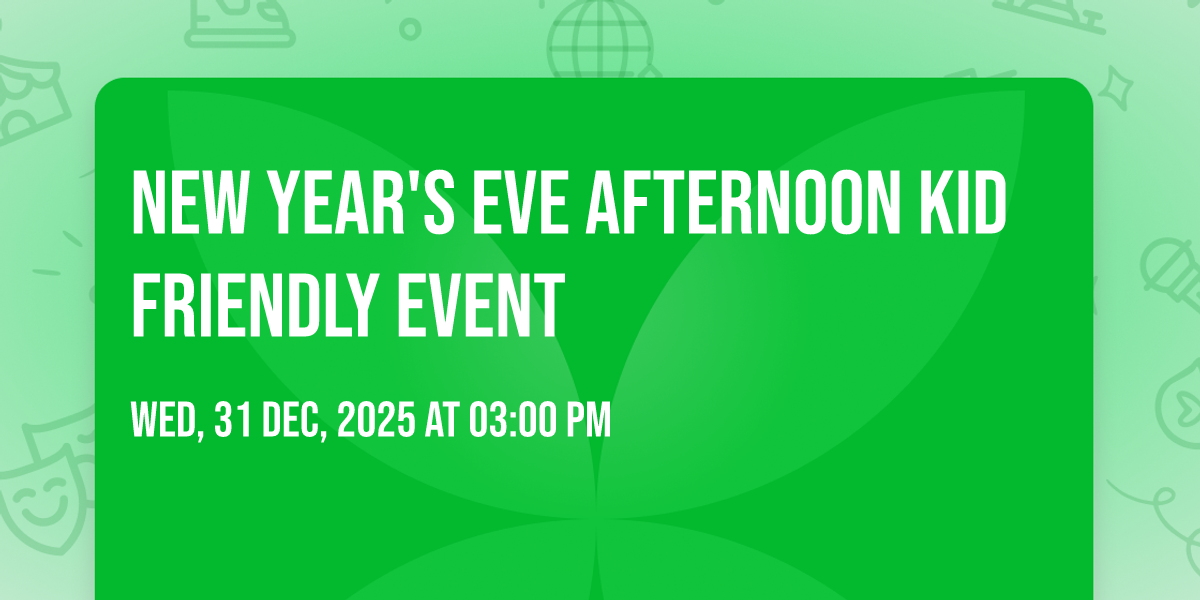 NEW YEAR'S EVE AFTERNOON KID FRIENDLY EVENT

WED, 31 DEC, 2025 AT 03:00 PM